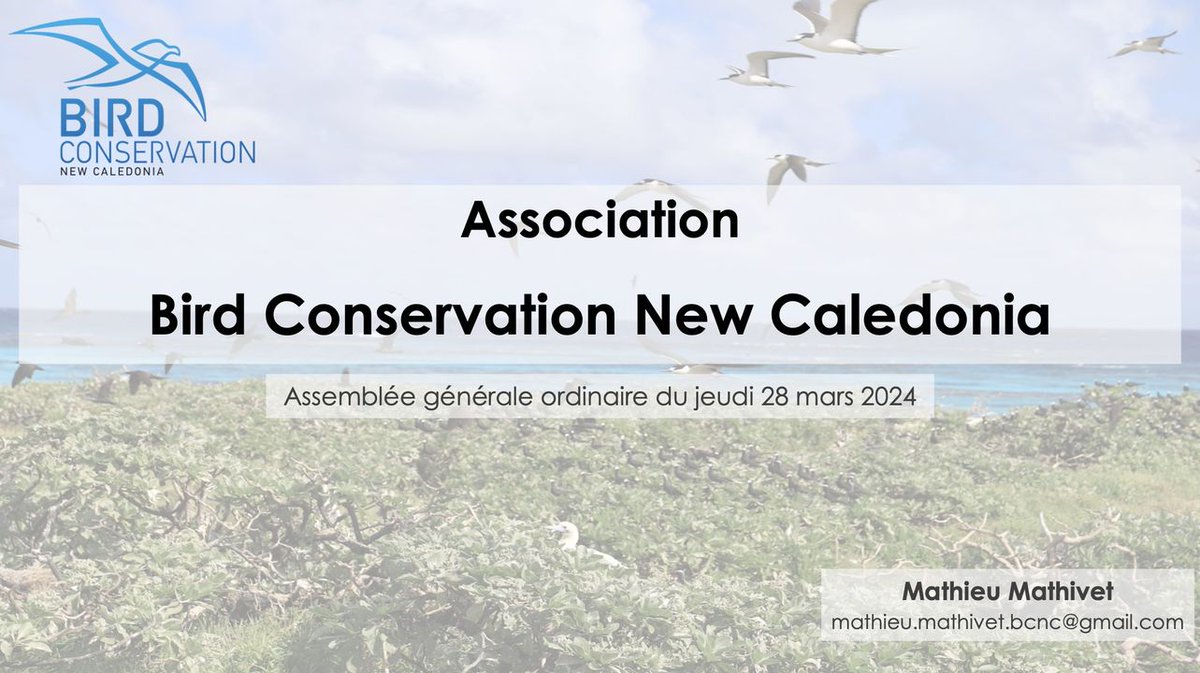 BIRD CONSERVATION NEW CALEDONIA

Association

Bird Conservation New Caledonia

Assemblée générale ordinaire du jeudi 28 mars 2024

Mathieu Mathivet
mathieu.mathivet.bcnc@gmail.com